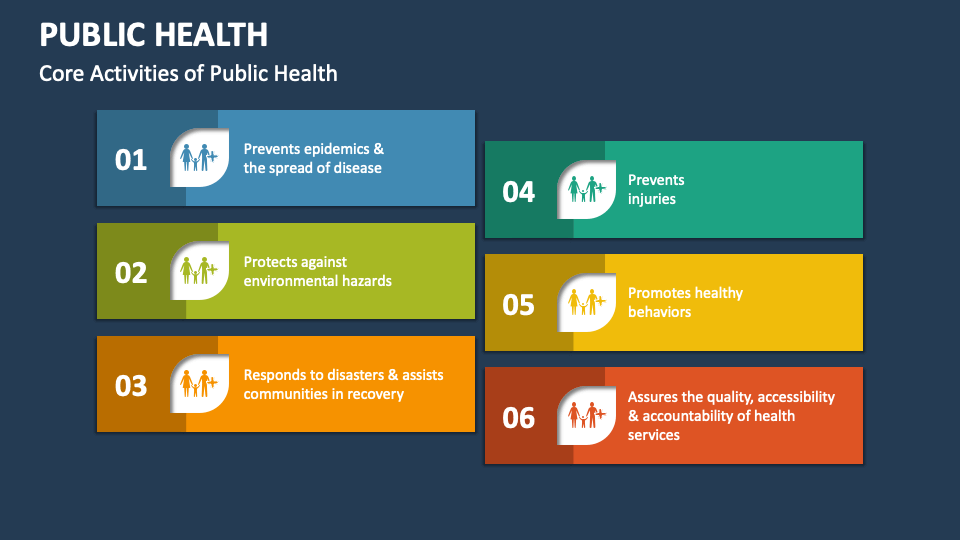 PUBLIC HEALTH

Core Activities of Public Health

01 Prevents epidemics & the spread of disease

02 Protects against environmental hazards

03 Responds to disasters & assists communities in recovery

04 Prevents injuries

05 Promotes healthy behaviors

06 Assures the quality, accessibility & accountability of health services